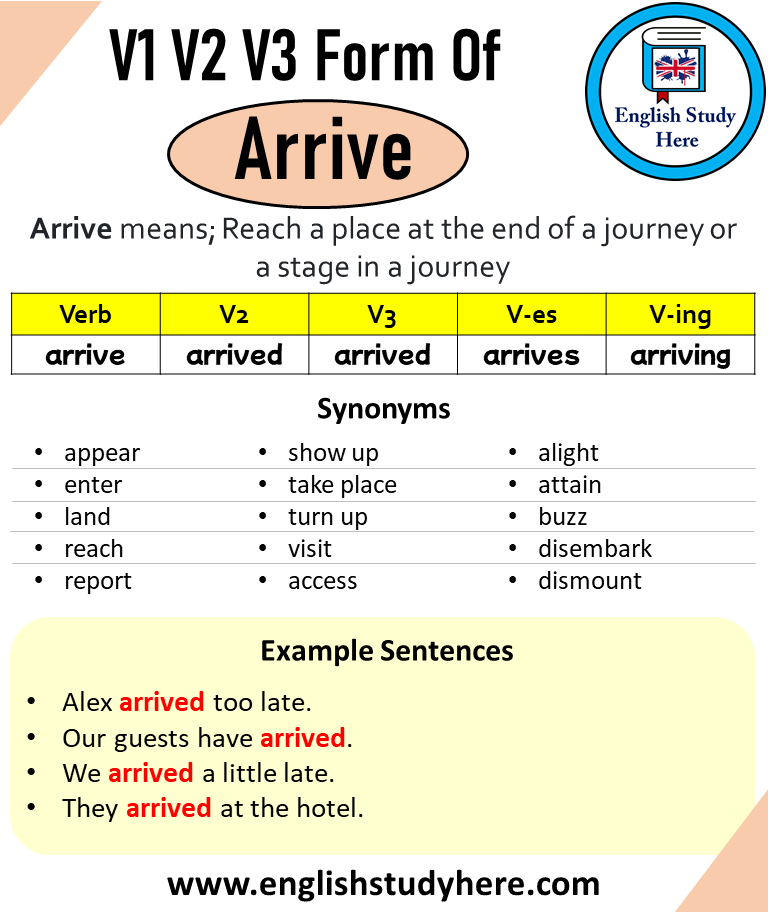 V1 V2 V3 Form Of
Arrive

English Study Here

Arrive means; Reach a place at the end of a journey or a stage in a journey

| Verb | V2 | V3 | V-es | V-ing |
|---|---|---|---|---|
| arrive | arrived | arrived | arrives | arriving |

Synonyms

- appear
- enter
- land
- reach
- report

- show up
- take place
- turn up
- visit
- access

- alight
- attain
- buzz
- disembark
- dismount

Example Sentences

- Alex arrived too late.
- Our guests have arrived.
- We arrived a little late.
- They arrived at the hotel.

www.englishstudyhere.com